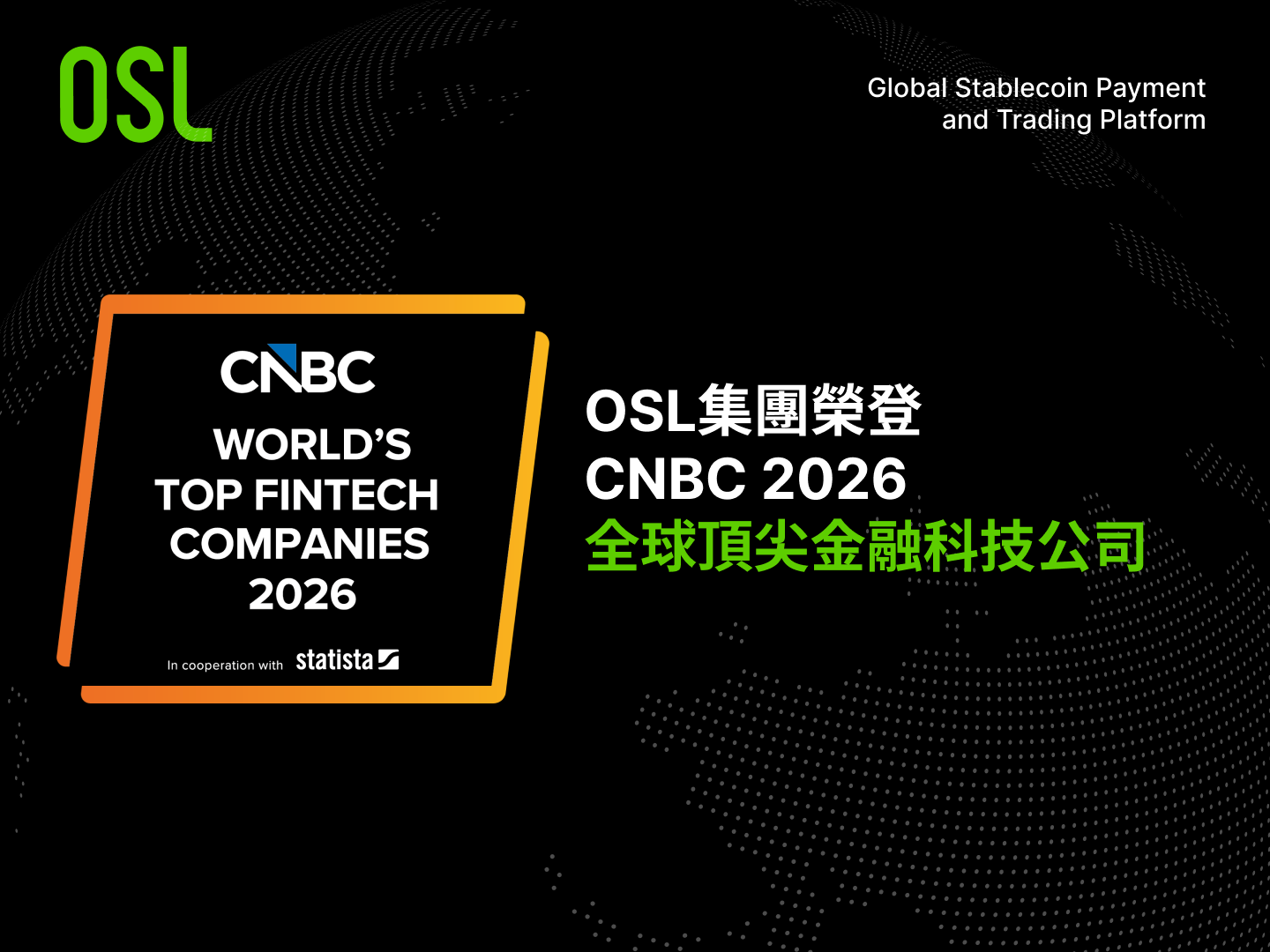 OSL

Global Stablecoin Payment and Trading Platform

CNBC
WORLD'S TOP FINTECH COMPANIES 2026

In cooperation with statista

OSL集團榮登
CNBC 2026
全球頂尖金融科技公司